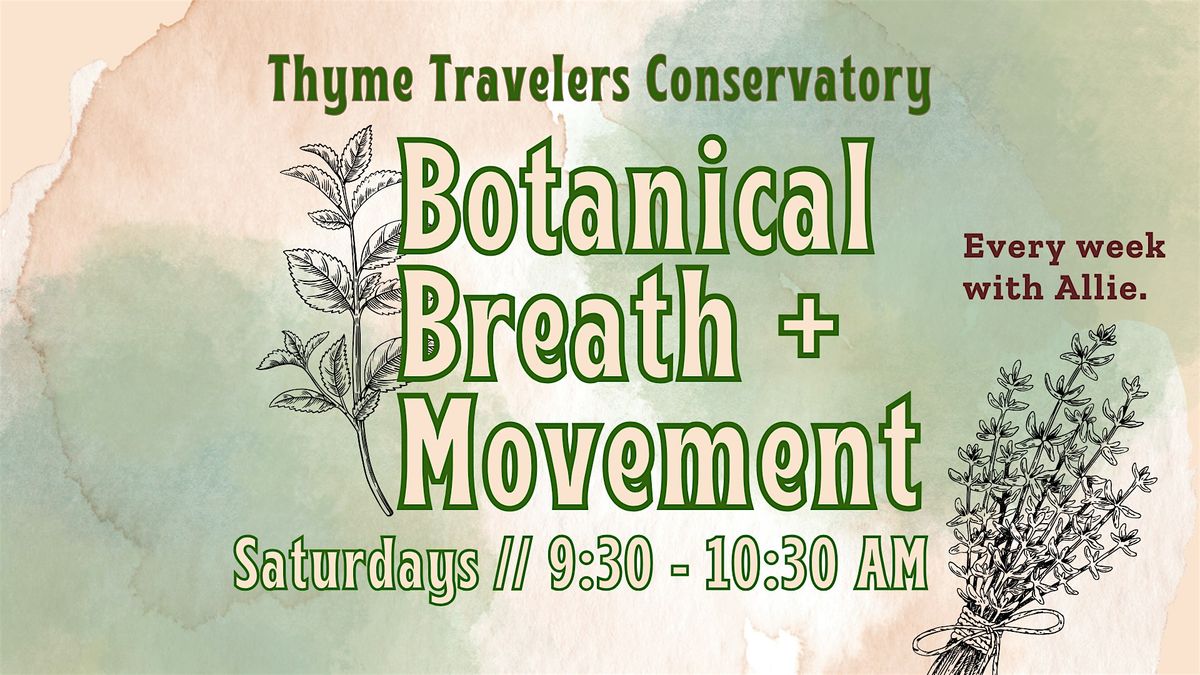 Thyme Travelers Conservatory

Botanical Breath + Movement

Every week with Allie.

Saturdays // 9:30 - 10:30 AM